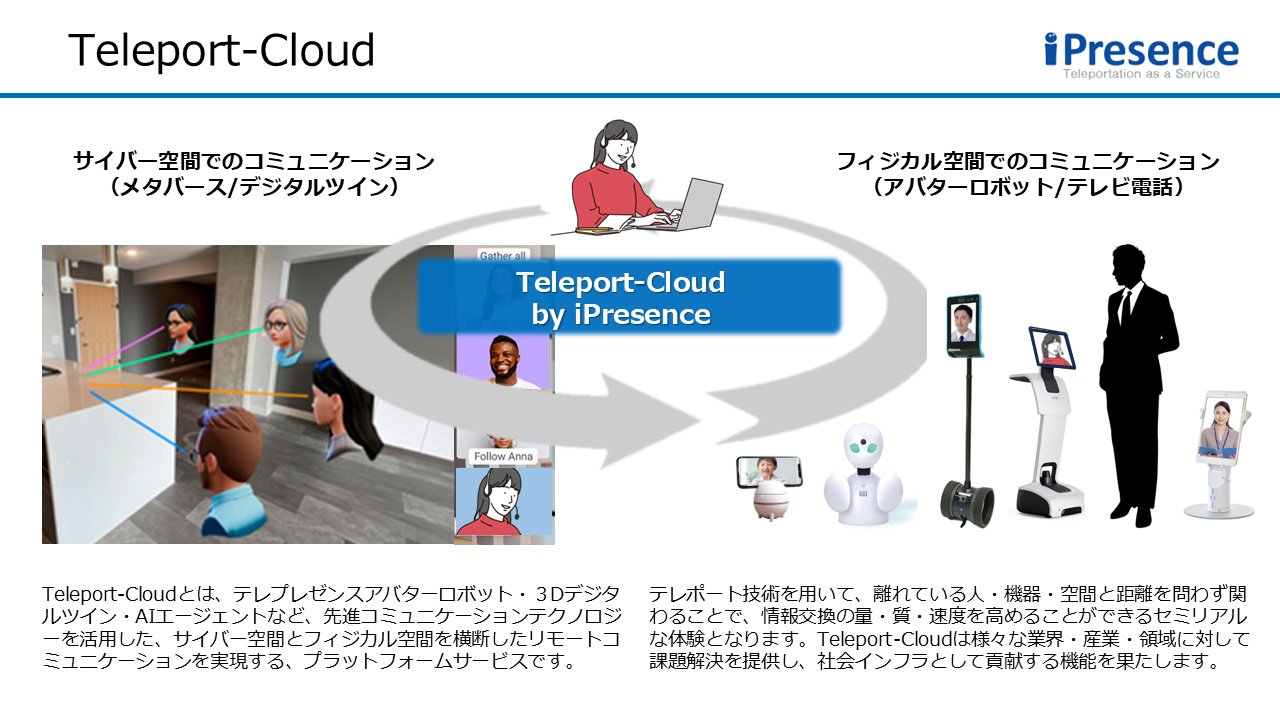 Teleport-Cloud

iPresence
Teleportation as a Service

サイバー空間でのコミュニケーション
（メタバース/デジタルツイン）

フィジカル空間でのコミュニケーション
（アバターロボット/テレビ電話）

Gather all

Teleport-Cloud
by iPresence

Follow Anna

Teleport-Cloudとは、テレプレゼンスアバターロボット・３Dデジタルツイン・AIエージェントなど、先進コミュニケーションテクノロジーを活用した、サイバー空間とフィジカル空間を横断したリモートコミュニケーションを実現する、プラットフォームサービスです。

テレポート技術を用いて、離れている人・機器・空間と距離を問わず関わることで、情報交換の量・質・速度を高めることができるセミリアルな体験となります。Teleport-Cloudは様々な業界・産業・領域に対して課題解決を提供し、社会インフラとして貢献する機能を果たします。